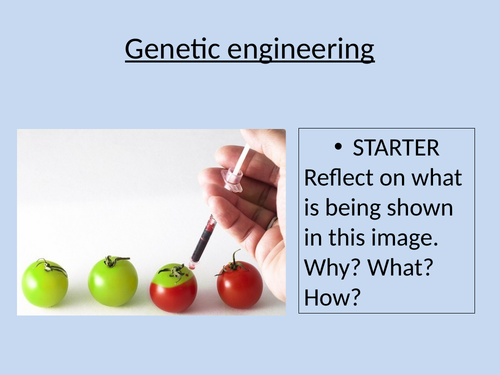 Genetic engineering

• STARTER
Reflect on what is being shown in this image. Why? What? How?